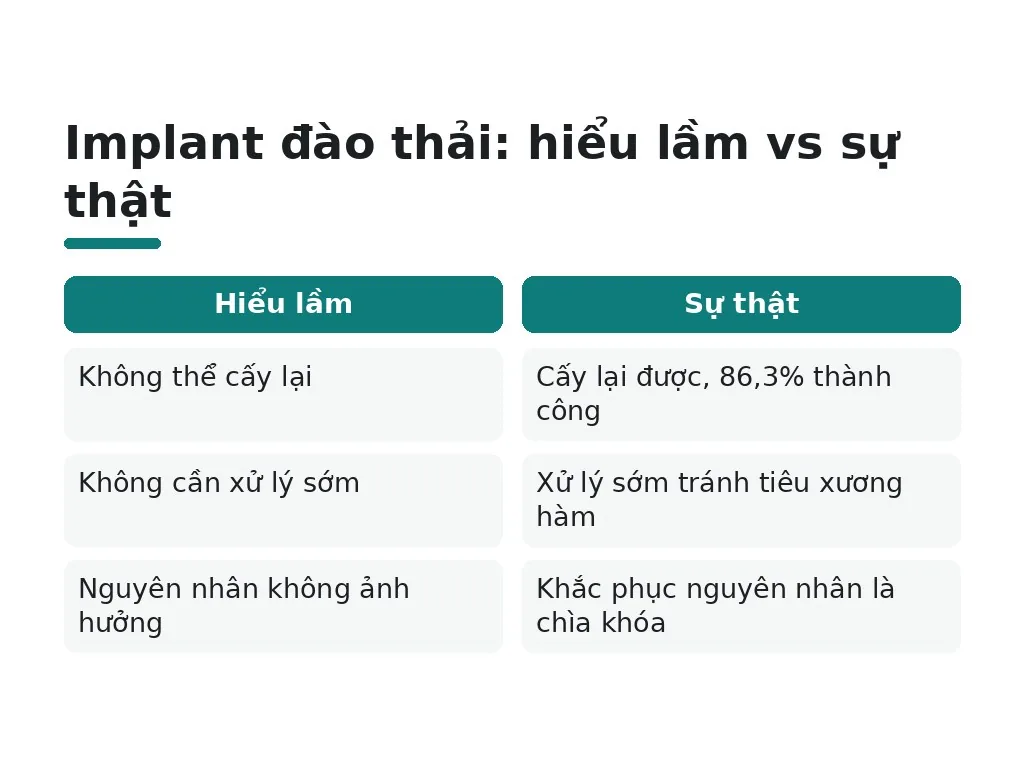 Implant đào thải: hiểu lầm vs sự thật

| Hiểu lầm | Sự thật |
|---|---|
| Không thể cấy lại | Cấy lại được, 86,3% thành công |
| Không cần xử lý sớm | Xử lý sớm tránh tiêu xương hàm |
| Nguyên nhân không ảnh hưởng | Khắc phục nguyên nhân là chìa khóa |